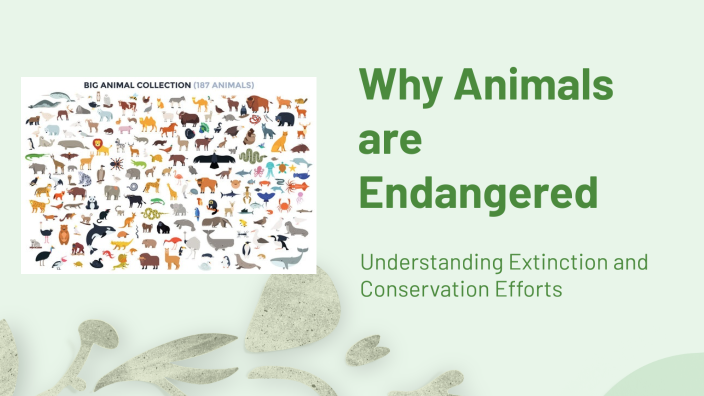 BIG ANIMAL COLLECTION (187 ANIMALS)

Why Animals are Endangered

Understanding Extinction and Conservation Efforts